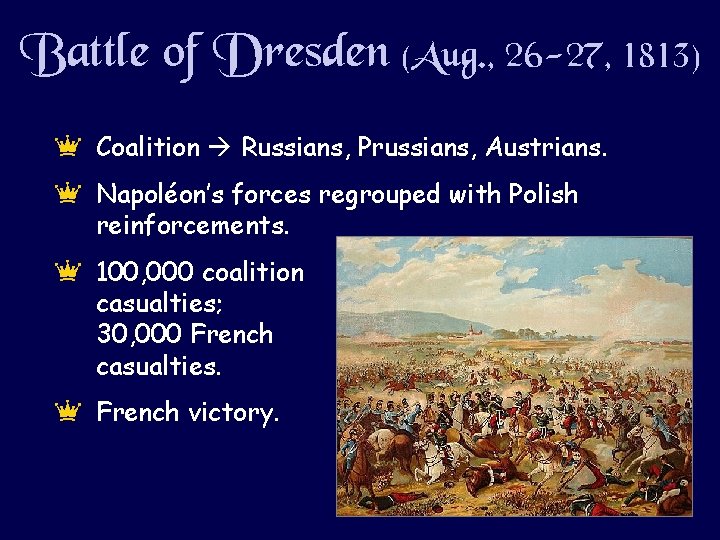 Battle of Dresden (Aug., 26-27, 1813)

Coalition → Russians, Prussians, Austrians.

Napoléon's forces regrouped with Polish reinforcements.

100,000 coalition casualties; 30,000 French casualties.

French victory.